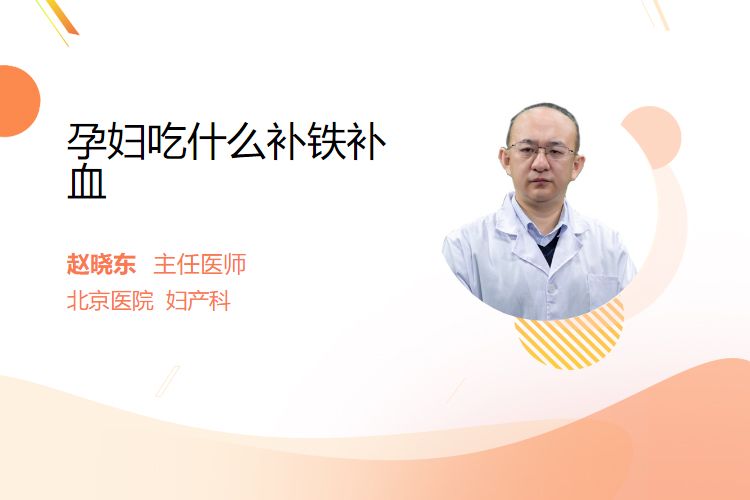 孕妇吃什么补铁补血

赵晓东 主任医师
北京医院 妇产科